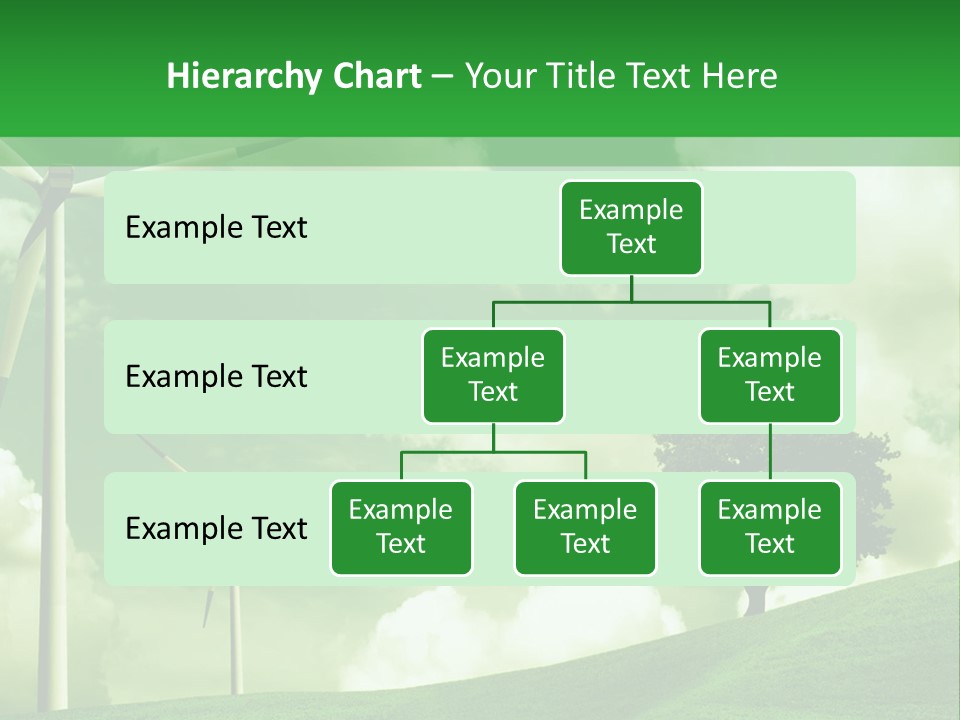 Hierarchy Chart – Your Title Text Here

Example Text

Example Text

Example Text

Example Text

Example Text

Example Text

Example Text

Example Text

Example Text